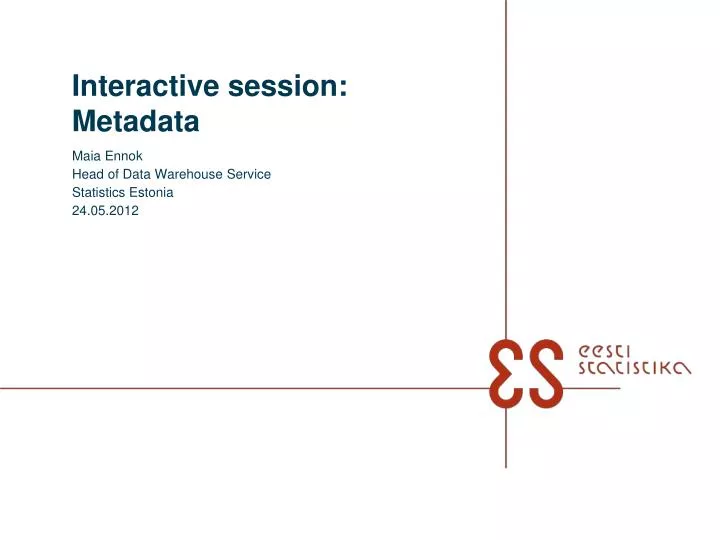 Interactive session:
Metadata

Maia Ennok
Head of Data Warehouse Service
Statistics Estonia
24.05.2012

ES eesti statistika